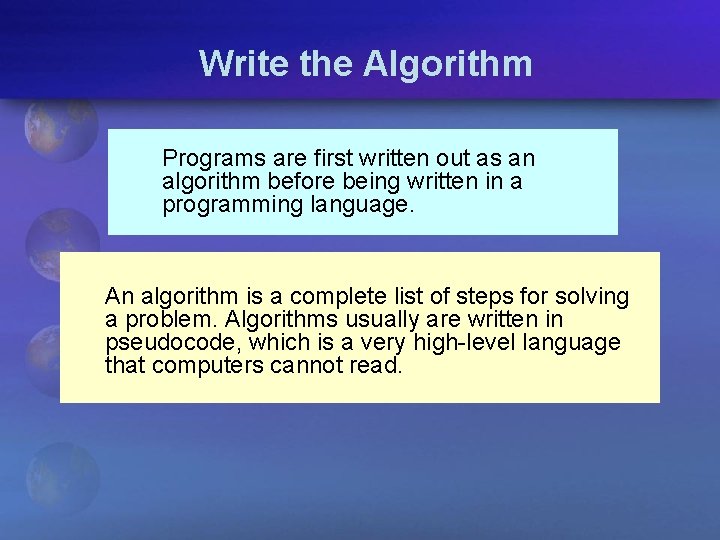 Write the Algorithm

Programs are first written out as an algorithm before being written in a programming language.

An algorithm is a complete list of steps for solving a problem. Algorithms usually are written in pseudocode, which is a very high-level language that computers cannot read.